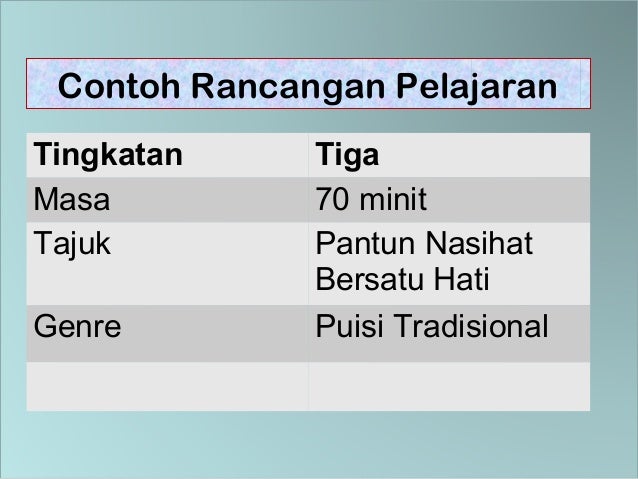 Contoh Rancangan Pelajaran

| Tingkatan | Tiga |
|---|---|
| Masa | 70 minit |
| Tajuk | Pantun Nasihat Bersatu Hati |
| Genre | Puisi Tradisional |
| | |